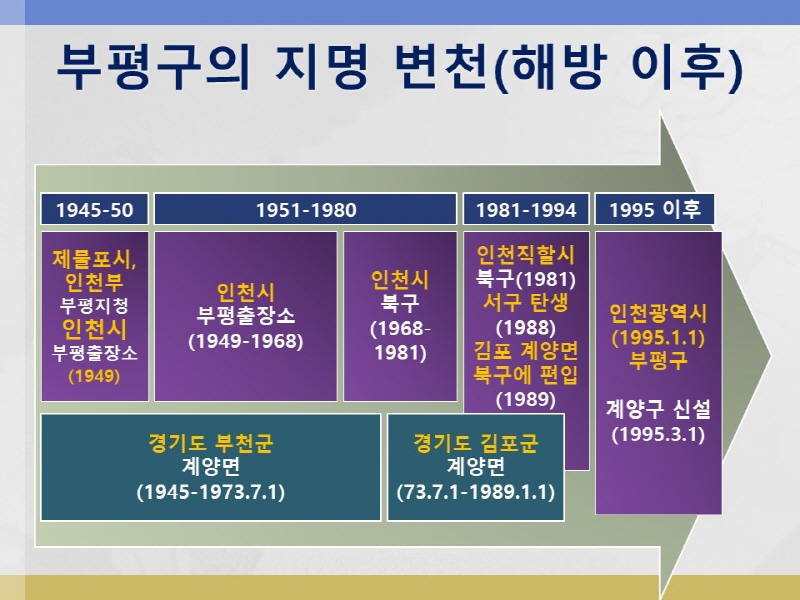 부평구의 지명 변천(해방 이후)

1945-50

제물포시,
인천부
부평지청
인천시
부평출장소
(1949)

1951-1980

인천시
부평출장소
(1949-1968)

인천시
북구
(1968-1981)

1981-1994

인천직할시
북구(1981)
서구 탄생
(1988)
김포 계양면
북구에 편입
(1989)

1995 이후

인천광역시
(1995.1.1)
부평구

계양구 신설
(1995.3.1)

경기도 부천군
계양면
(1945-1973.7.1)

경기도 김포군
계양면
(73.7.1-1989.1.1)